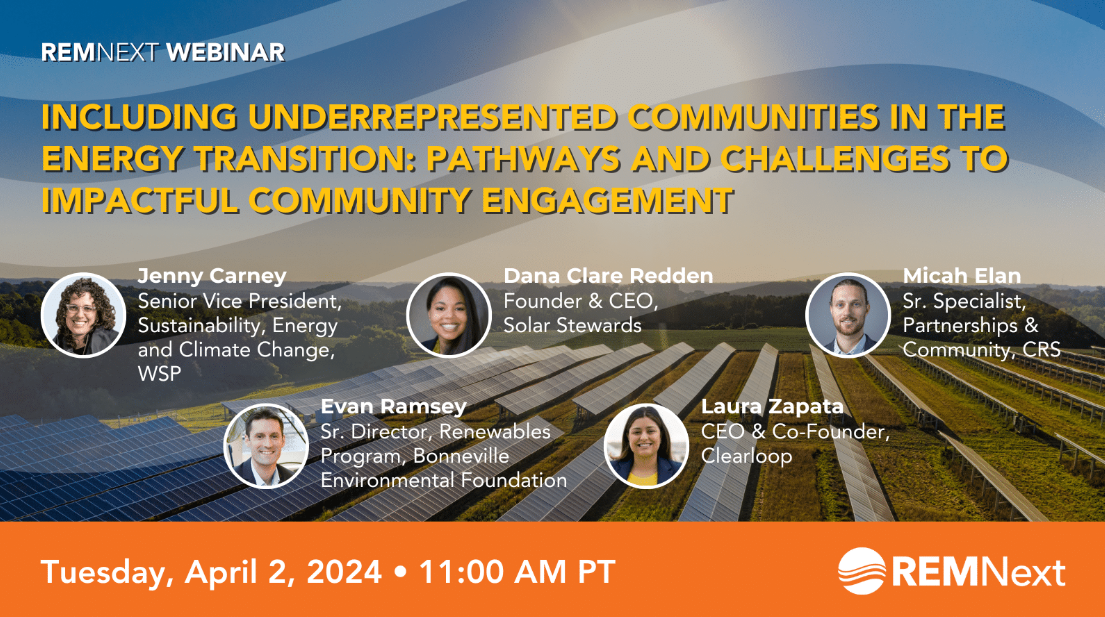 REMNEXT WEBINAR

INCLUDING UNDERREPRESENTED COMMUNITIES IN THE ENERGY TRANSITION: PATHWAYS AND CHALLENGES TO IMPACTFUL COMMUNITY ENGAGEMENT

Jenny Carney
Senior Vice President, Sustainability, Energy and Climate Change, WSP

Dana Clare Redden
Founder & CEO, Solar Stewards

Micah Elan
Sr. Specialist, Partnerships & Community, CRS

Evan Ramsey
Sr. Director, Renewables Program, Bonneville Environmental Foundation

Laura Zapata
CEO & Co-Founder, Clearloop

Tuesday, April 2, 2024 • 11:00 AM PT

REMNext